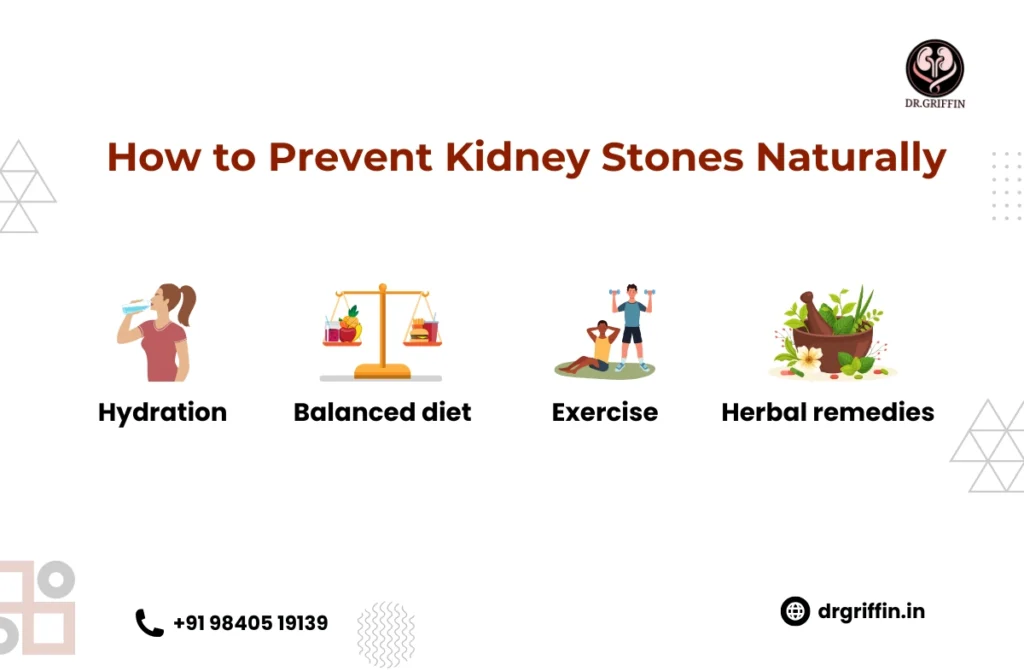 DR.GRIFFIN

How to Prevent Kidney Stones Naturally

Hydration

Balanced diet

Exercise

Herbal remedies

+91 98405 19139

drgriffin.in